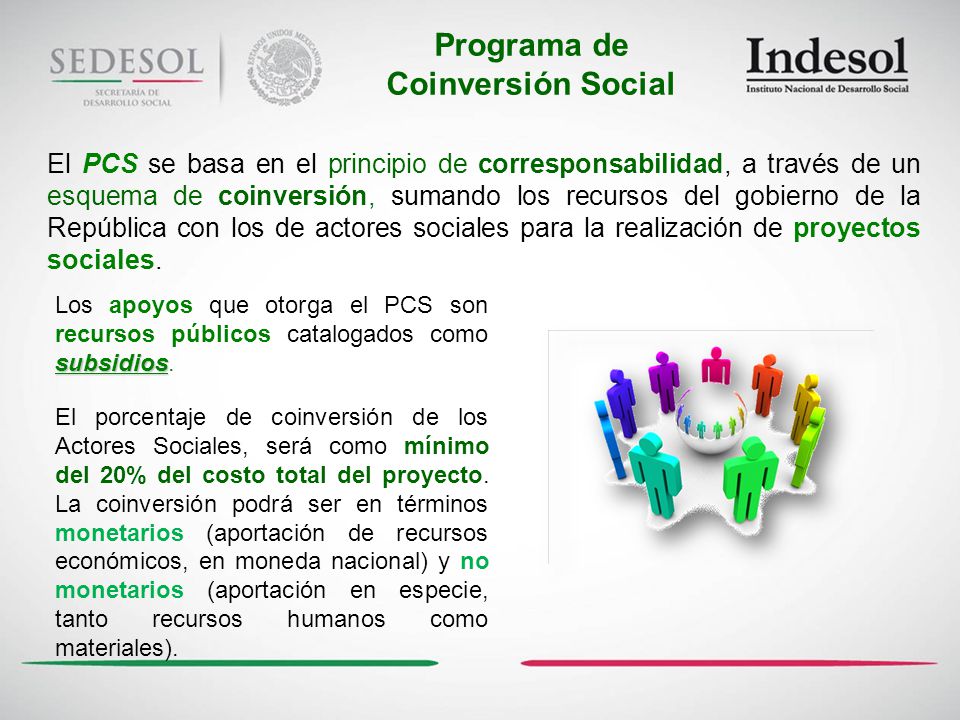 SEDESOL
SECRETARÍA DE DESARROLLO SOCIAL

ESTADOS UNIDOS MEXICANOS

Programa de Coinversión Social

Indesol
Instituto Nacional de Desarrollo Social

El PCS se basa en el principio de corresponsabilidad, a través de un esquema de coinversión, sumando los recursos del gobierno de la República con los de actores sociales para la realización de proyectos sociales.

Los apoyos que otorga el PCS son recursos públicos catalogados como subsidios.

El porcentaje de coinversión de los Actores Sociales, será como mínimo del 20% del costo total del proyecto. La coinversión podrá ser en términos monetarios (aportación de recursos económicos, en moneda nacional) y no monetarios (aportación en especie, tanto recursos humanos como materiales).